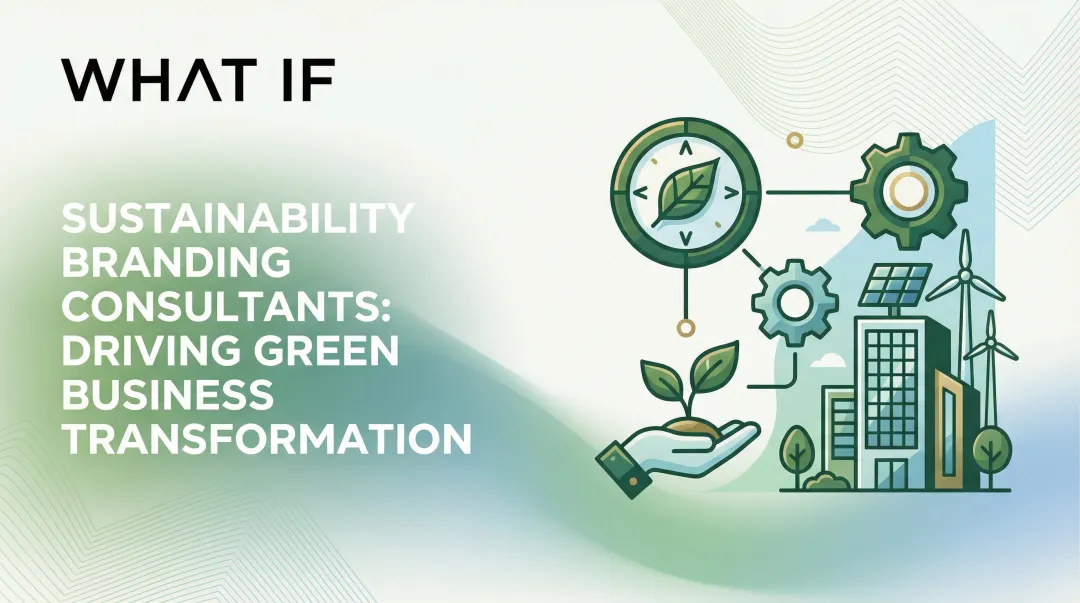 WHAT IF

SUSTAINABILITY BRANDING CONSULTANTS: DRIVING GREEN BUSINESS TRANSFORMATION